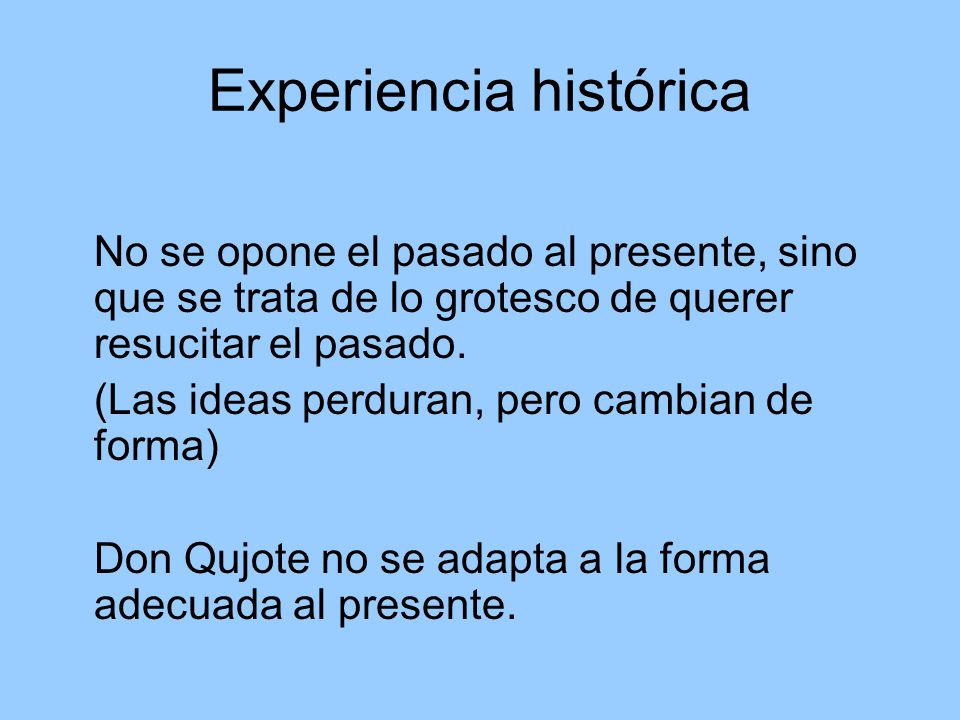 Experiencia histórica

No se opone el pasado al presente, sino que se trata de lo grotesco de querer resucitar el pasado.

(Las ideas perduran, pero cambian de forma)

Don Qujote no se adapta a la forma adecuada al presente.